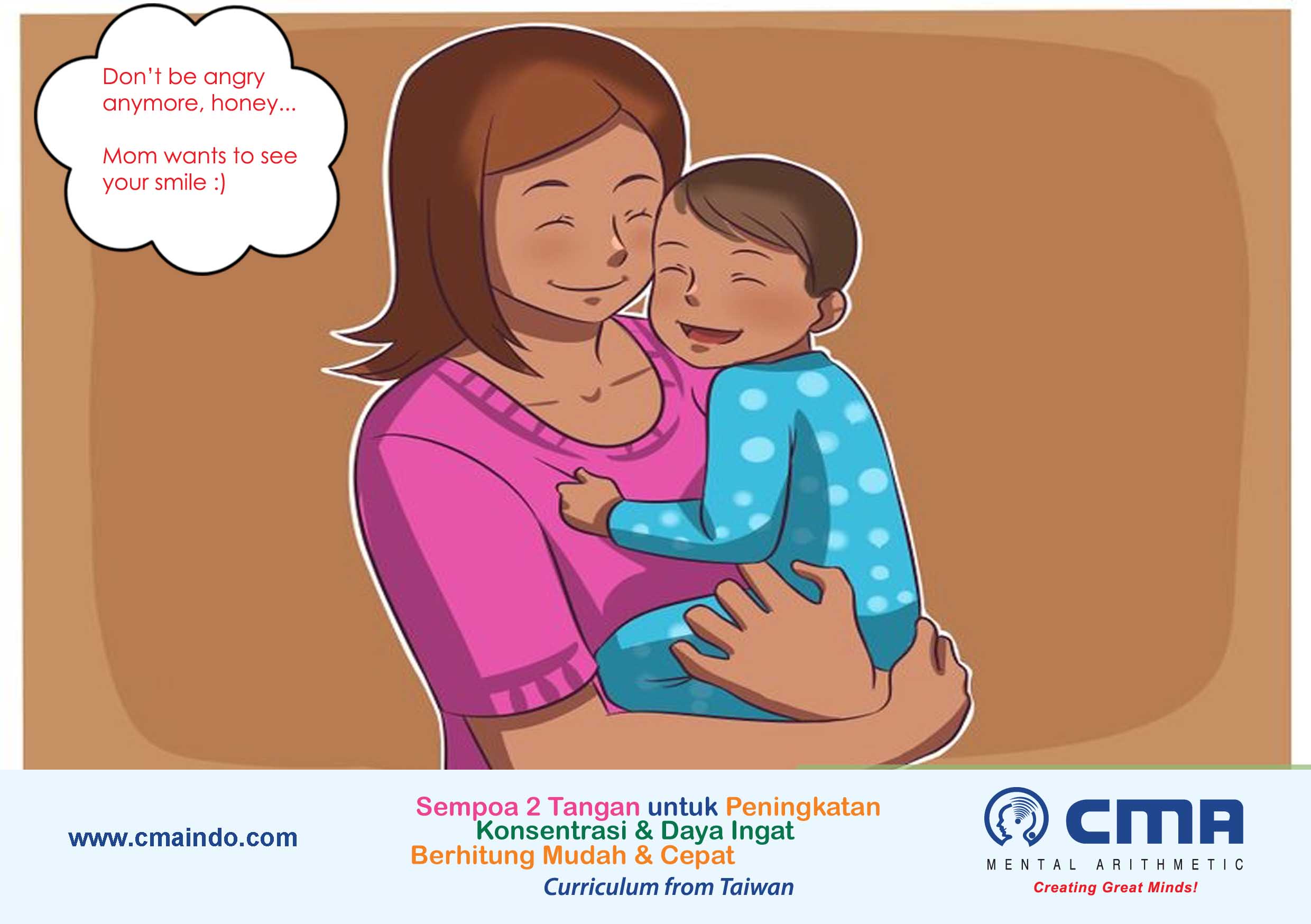 Don't be angry anymore, honey...

Mom wants to see your smile :)

www.cmaindo.com

Sempoa 2 Tangan untuk Peningkatan Konsentrasi & Daya Ingat Berhitung Mudah & Cepat
Curriculum from Taiwan

CMA
MENTAL ARITHMETIC
Creating Great Minds!